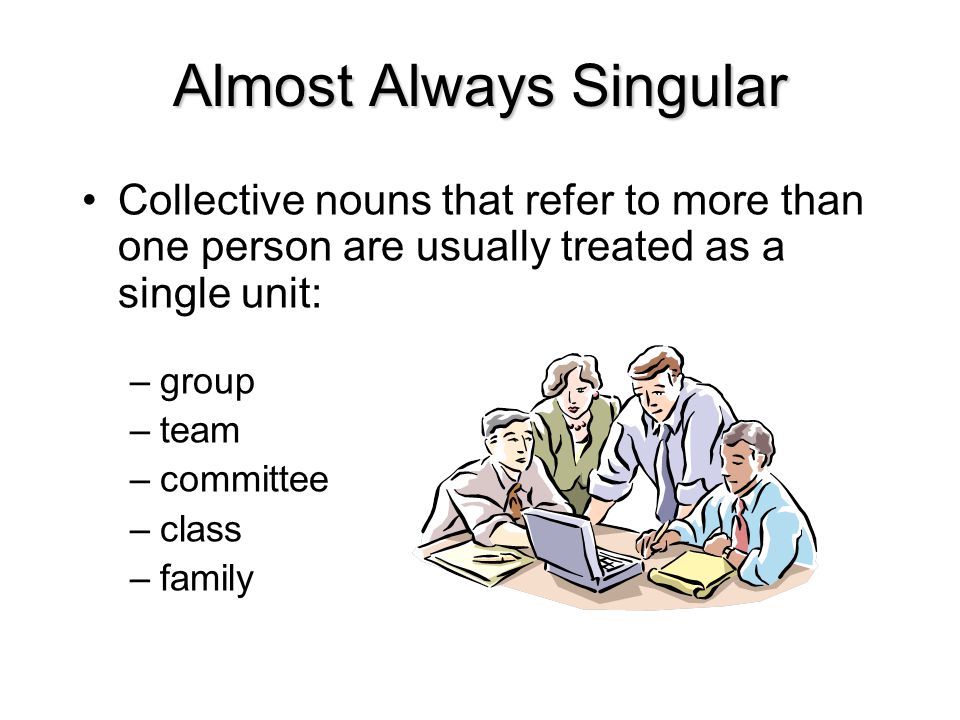 Almost Always Singular

• Collective nouns that refer to more than one person are usually treated as a single unit:

– group
– team
– committee
– class
– family